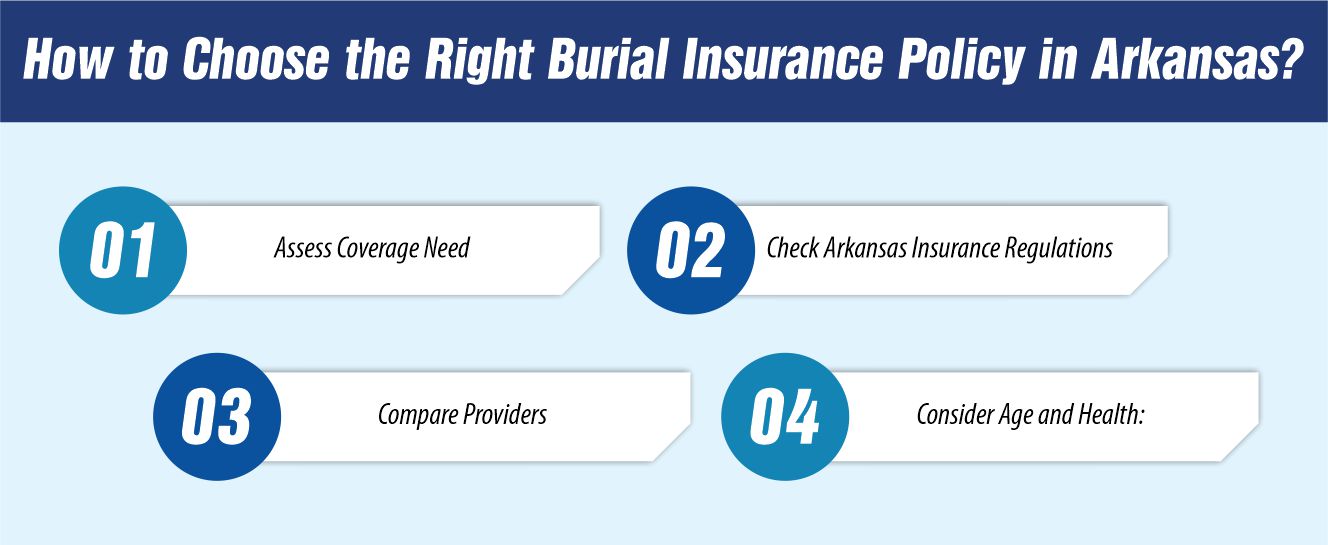 How to Choose the Right Burial Insurance Policy in Arkansas?

01 Assess Coverage Need

02 Check Arkansas Insurance Regulations

03 Compare Providers

04 Consider Age and Health: